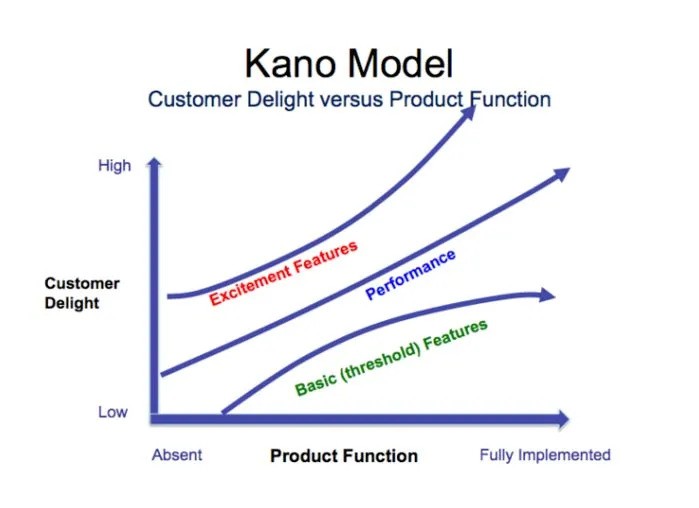 Kano Model
Customer Delight versus Product Function

High

Customer Delight

Low

Excitement Features

Performance

Basic (threshold) Features

Absent

Product Function

Fully Implemented